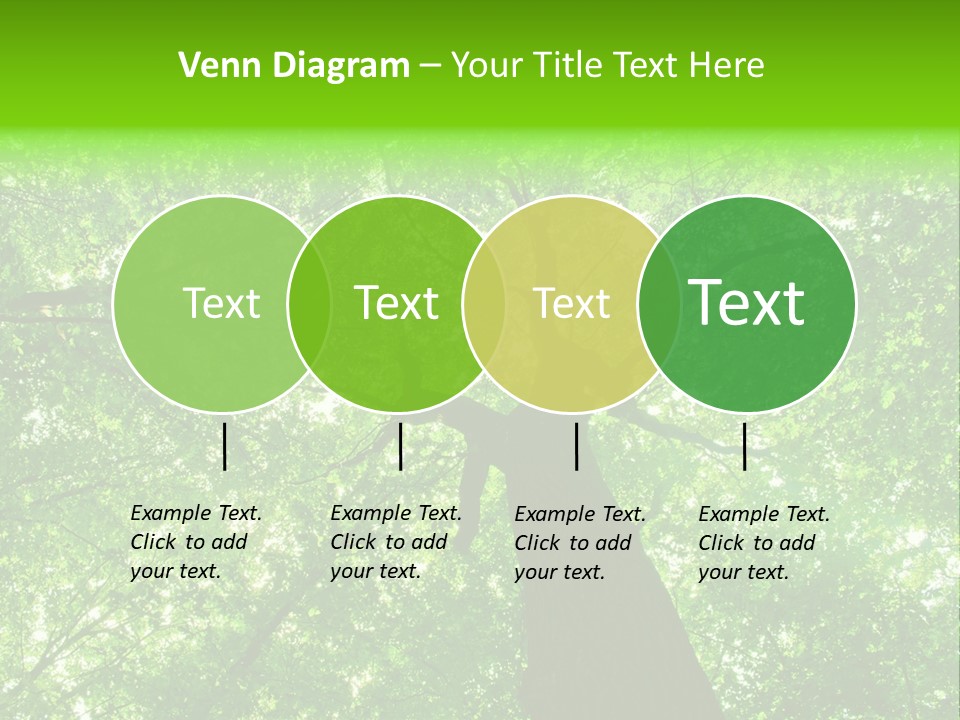 Venn Diagram – Your Title Text Here

Text

Text

Text

Text

Example Text. Click to add your text.

Example Text. Click to add your text.

Example Text. Click to add your text.

Example Text. Click to add your text.